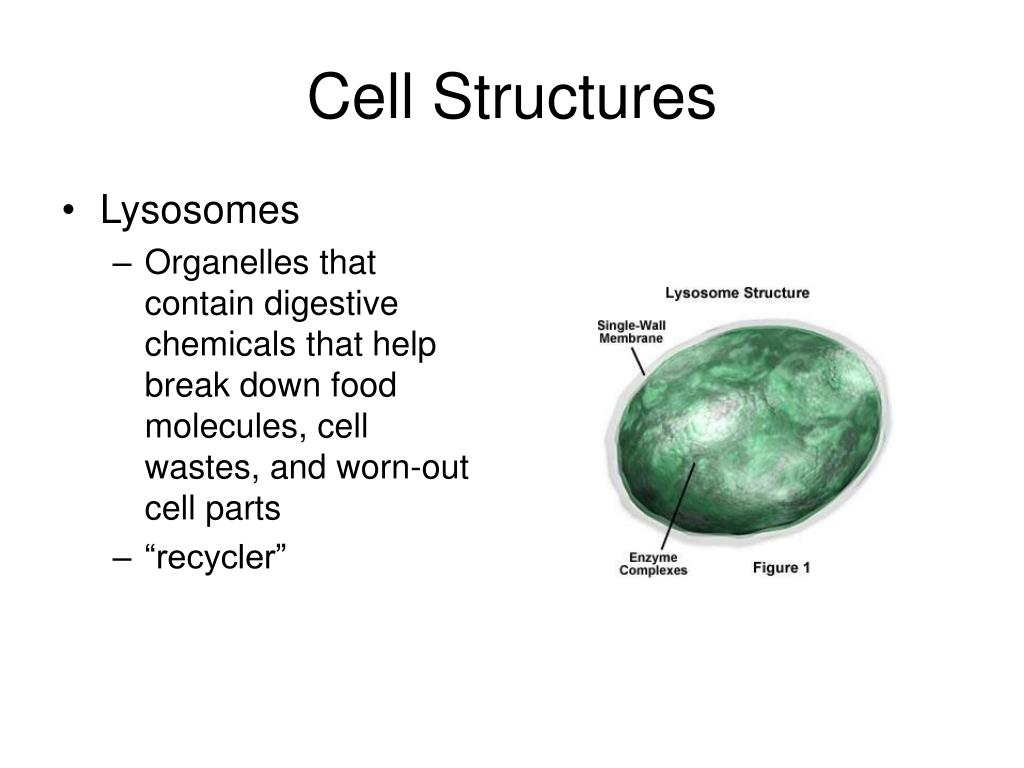 Cell Structures

• Lysosomes
– Organelles that contain digestive chemicals that help break down food molecules, cell wastes, and worn-out cell parts
– “recycler”

Lysosome Structure

Single-Wall Membrane

Enzyme Complexes

Figure 1